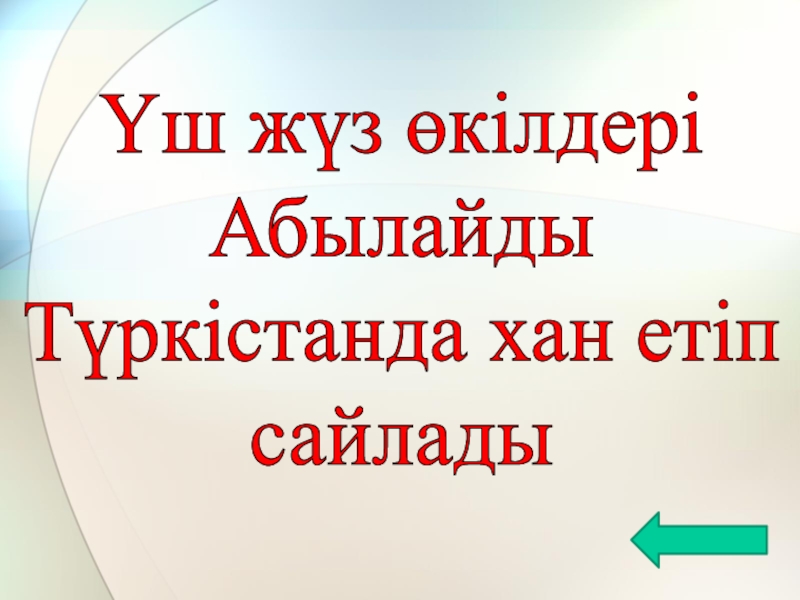 Үш жүз өкілдері Абылайды Түркістанда хан етіп сайлады